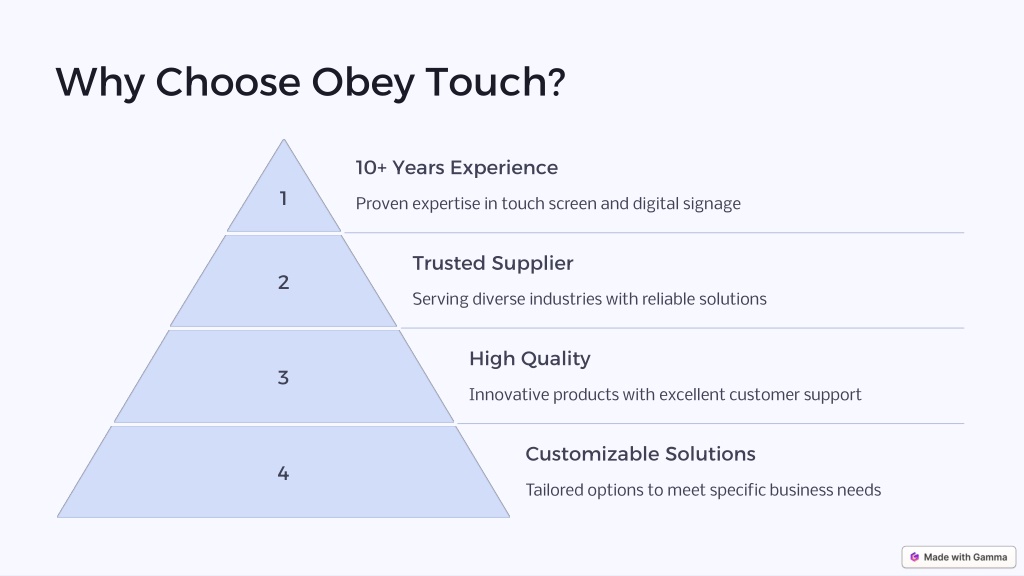 Why Choose Obey Touch?

1

10+ Years Experience

Proven expertise in touch screen and digital signage

2

Trusted Supplier

Serving diverse industries with reliable solutions

3

High Quality

Innovative products with excellent customer support

4

Customizable Solutions

Tailored options to meet specific business needs

Made with Gamma